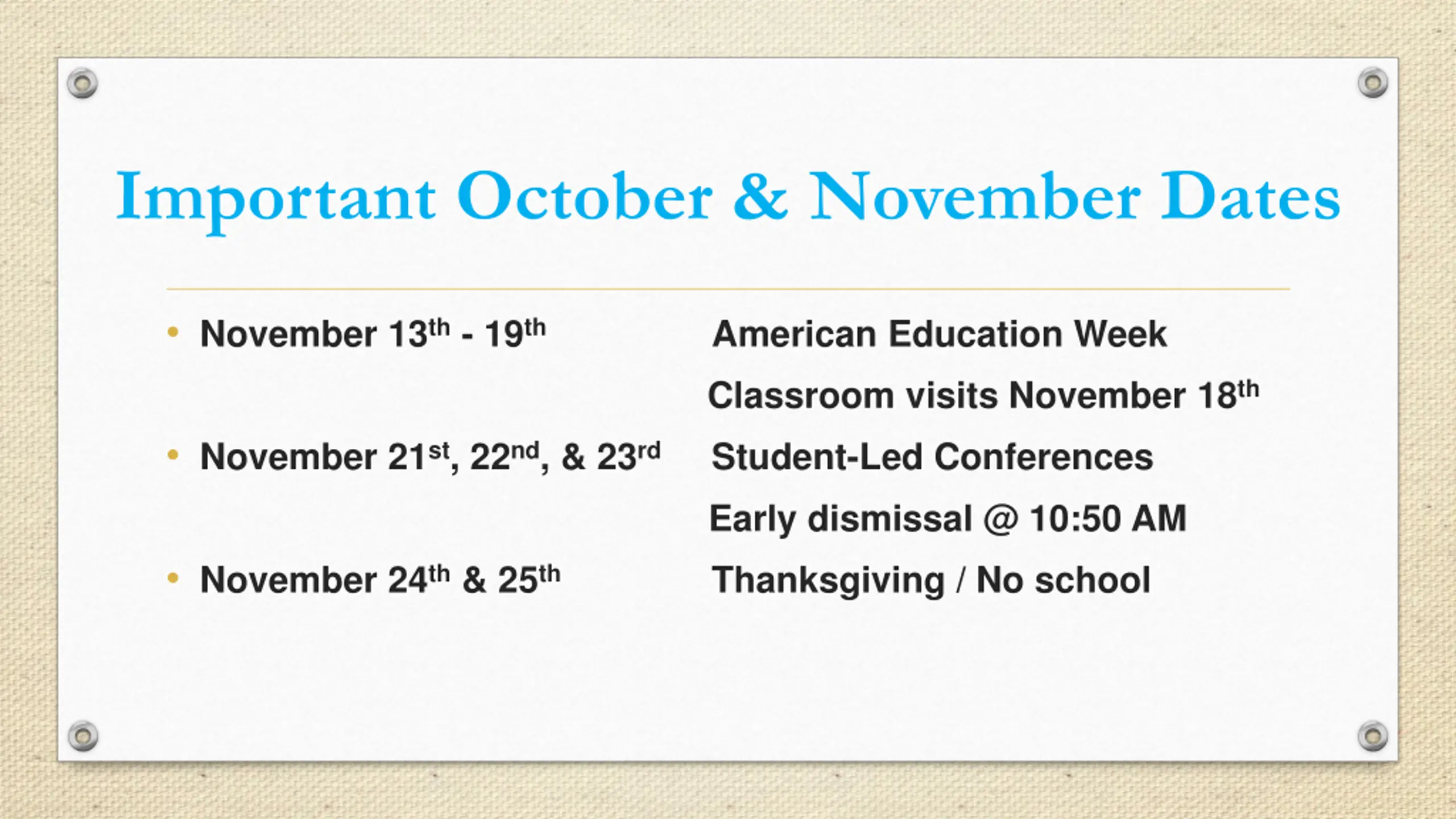 Important October & November Dates

• November 13th - 19th American Education Week
Classroom visits November 18th

• November 21st, 22nd, & 23rd Student-Led Conferences
Early dismissal @ 10:50 AM

• November 24th & 25th Thanksgiving / No school